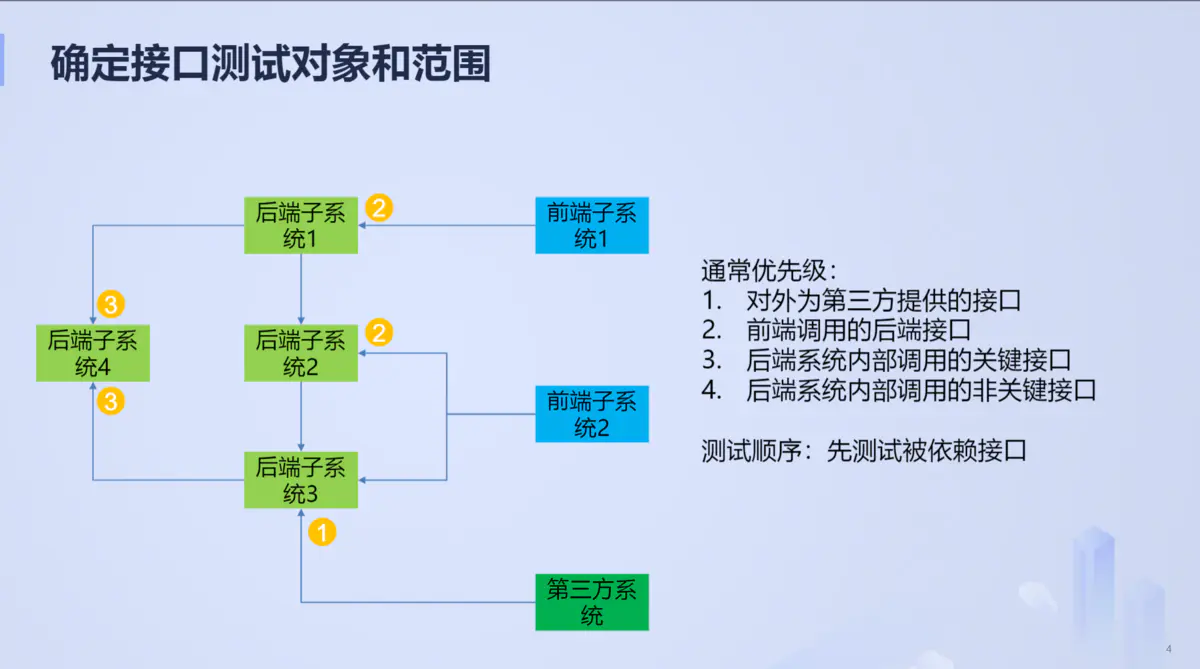 确定接口测试对象和范围

后端子系统1
2
前端子系统1
3
后端子系统4
3
后端子系统2
2
前端子系统2
后端子系统3
1
第三方系统

通常优先级：
1. 对外为第三方提供的接口
2. 前端调用的后端接口
3. 后端系统内部调用的关键接口
4. 后端系统内部调用的非关键接口

测试顺序：先测试被依赖接口

4